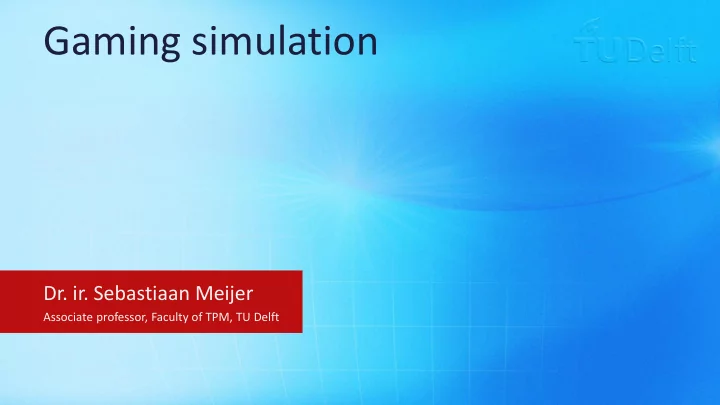 Gaming simulation

TU Delft

Dr. ir. Sebastiaan Meijer
Associate professor, Faculty of TPM, TU Delft